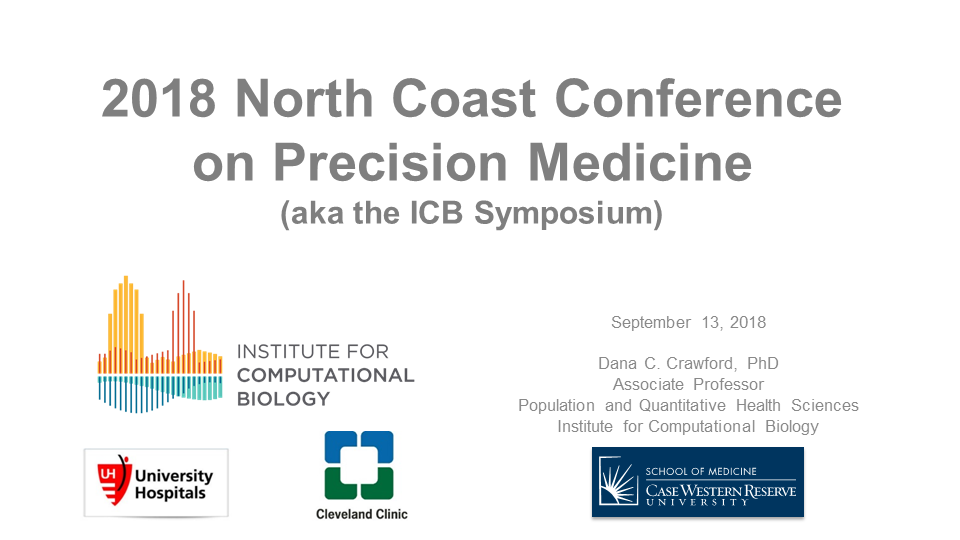 2018 North Coast Conference on Precision Medicine
(aka the ICB Symposium)

INSTITUTE FOR COMPUTATIONAL BIOLOGY

September 13, 2018

Dana C. Crawford, PhD
Associate Professor
Population and Quantitative Health Sciences
Institute for Computational Biology

UH University Hospitals

Cleveland Clinic

SCHOOL OF MEDICINE
CASE WESTERN RESERVE UNIVERSITY